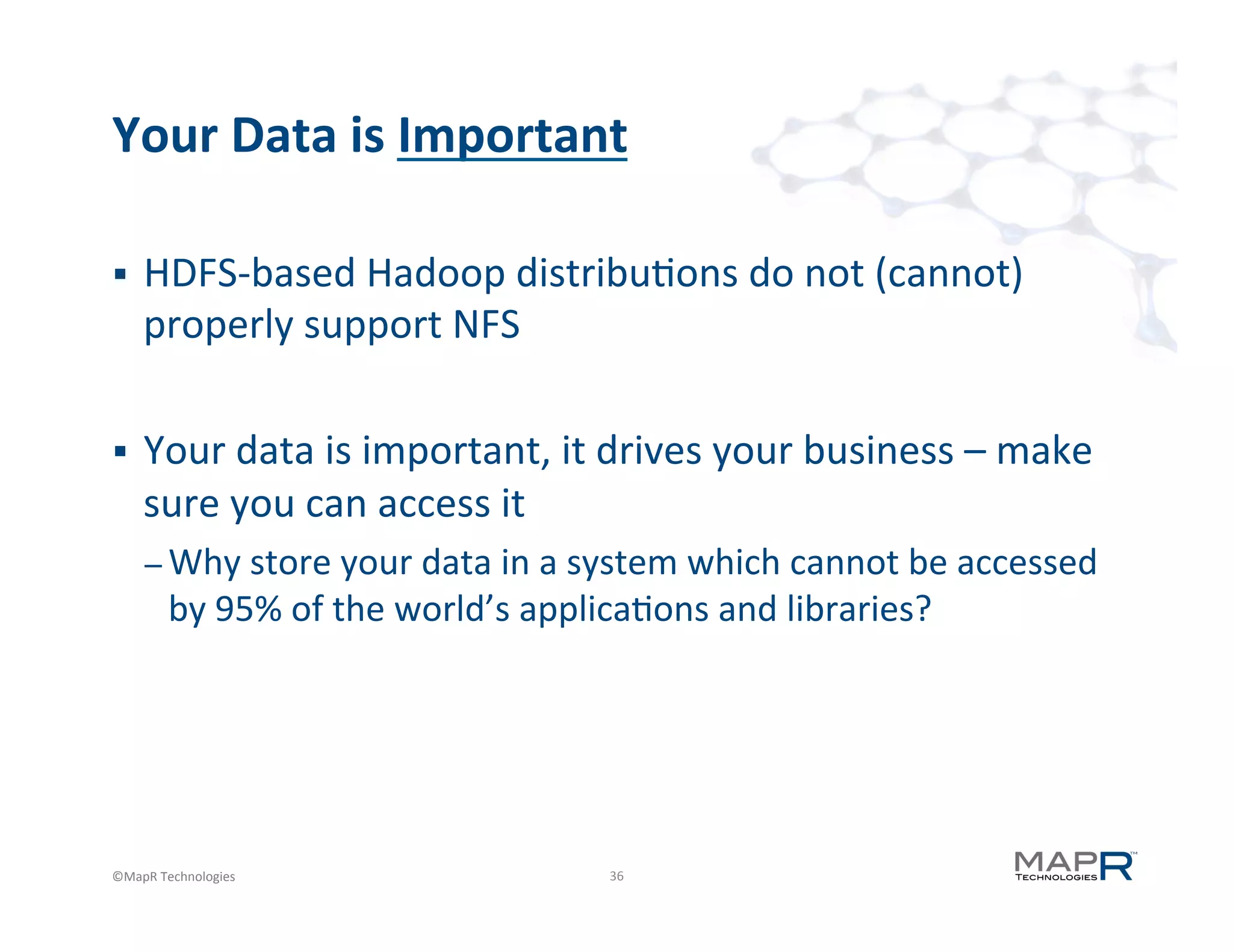 Your Data is Important

▪ HDFS-based Hadoop distributions do not (cannot) properly support NFS

▪ Your data is important, it drives your business – make sure you can access it

– Why store your data in a system which cannot be accessed by 95% of the world's applications and libraries?

©MapR Technologies

36

MAPR™ TECHNOLOGIES